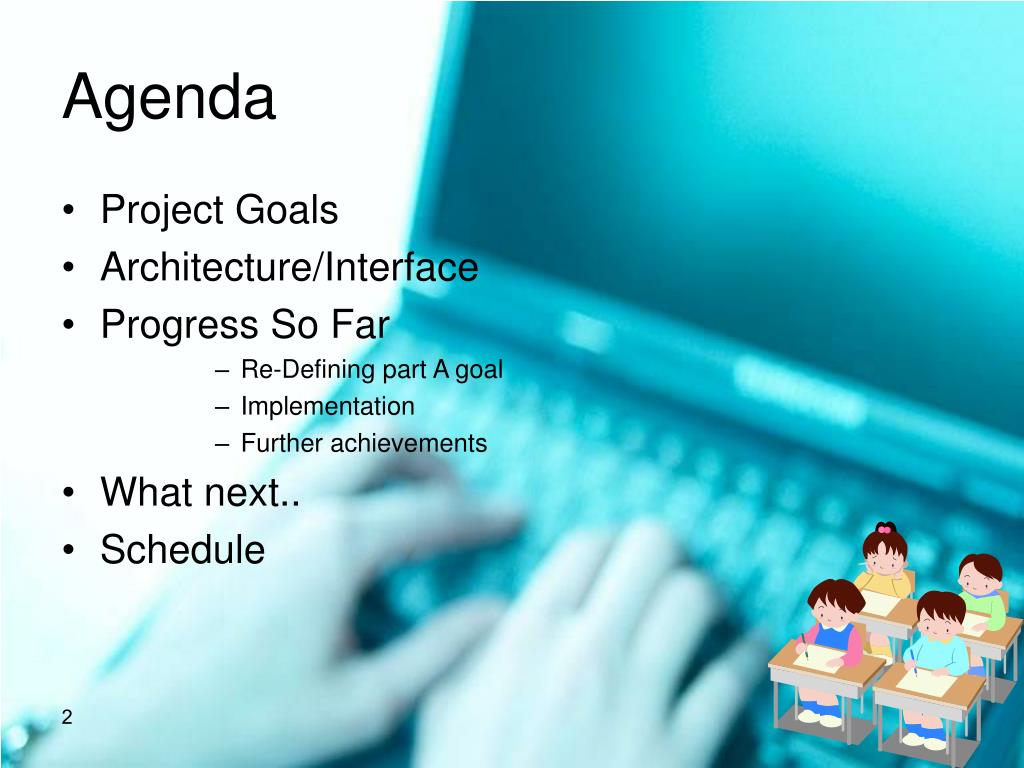 Agenda

• Project Goals
• Architecture/Interface
• Progress So Far
– Re-Defining part A goal
– Implementation
– Further achievements
• What next..
• Schedule

2